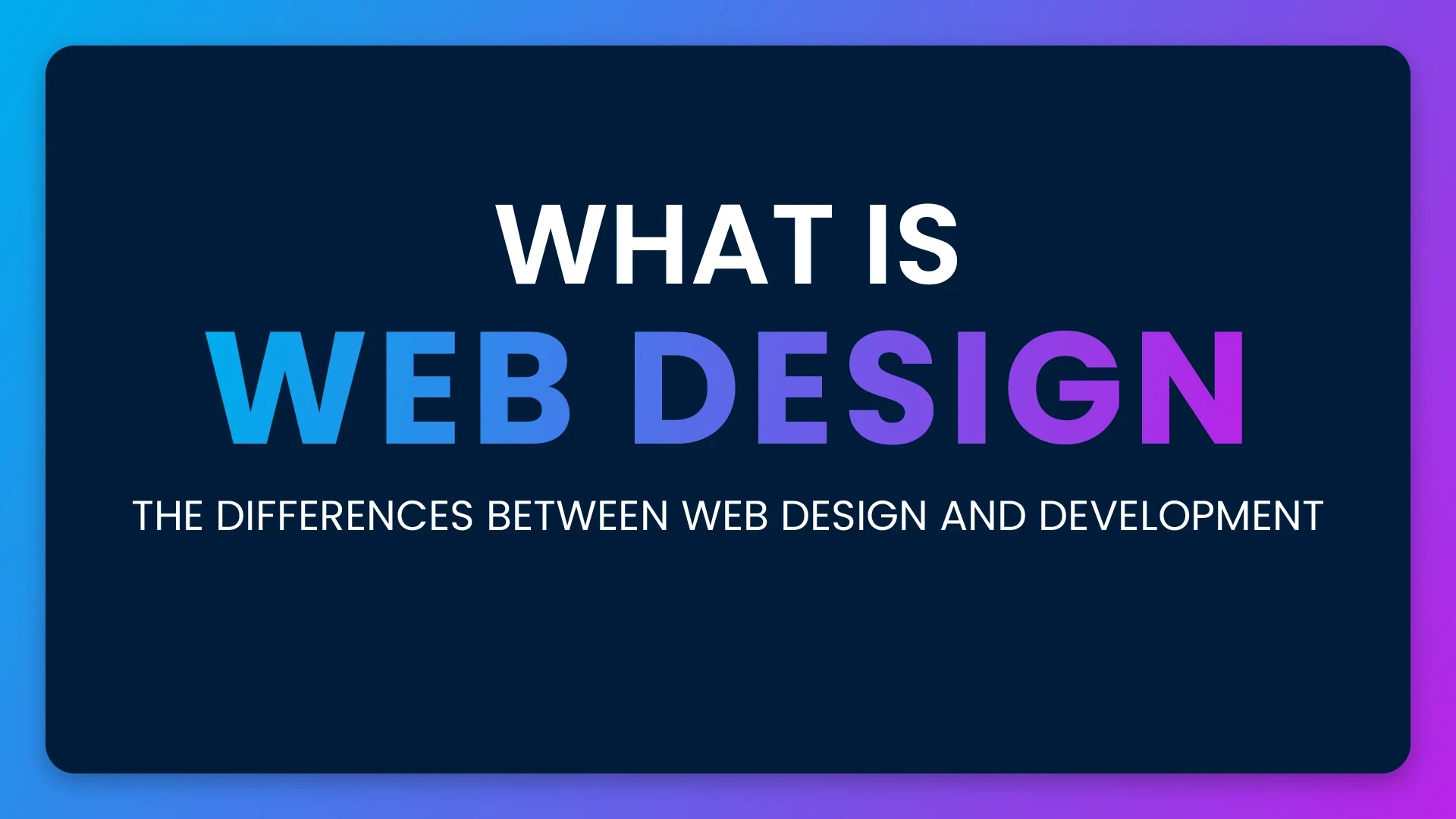 WHAT IS
WEB DESIGN
THE DIFFERENCES BETWEEN WEB DESIGN AND DEVELOPMENT